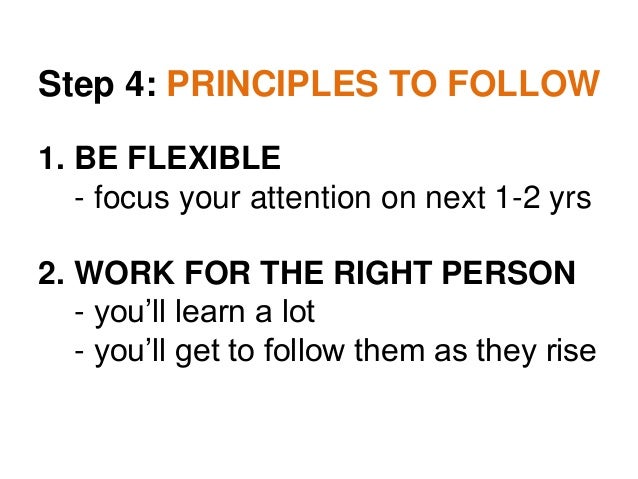 Step 4: PRINCIPLES TO FOLLOW

1. BE FLEXIBLE
- focus your attention on next 1-2 yrs

2. WORK FOR THE RIGHT PERSON
- you'll learn a lot
- you'll get to follow them as they rise